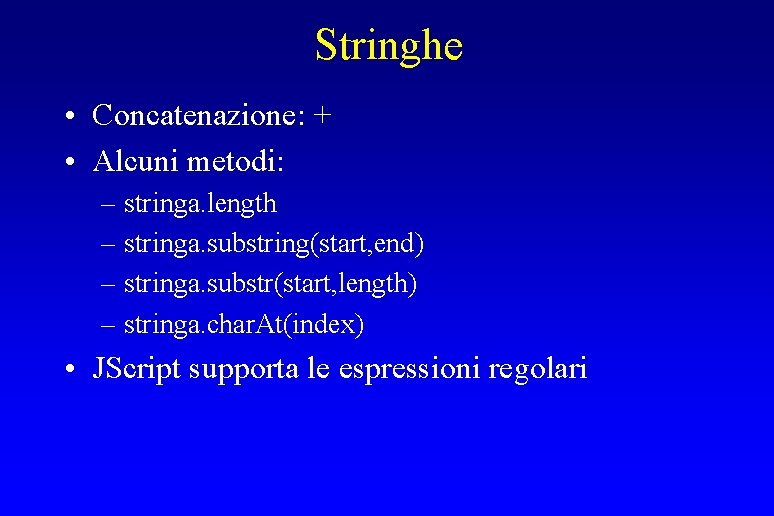 Stringhe

• Concatenazione: +
• Alcuni metodi:
– stringa.length
– stringa.substring(start,end)
– stringa.substr(start,length)
– stringa.charAt(index)
• JScript supporta le espressioni regolari